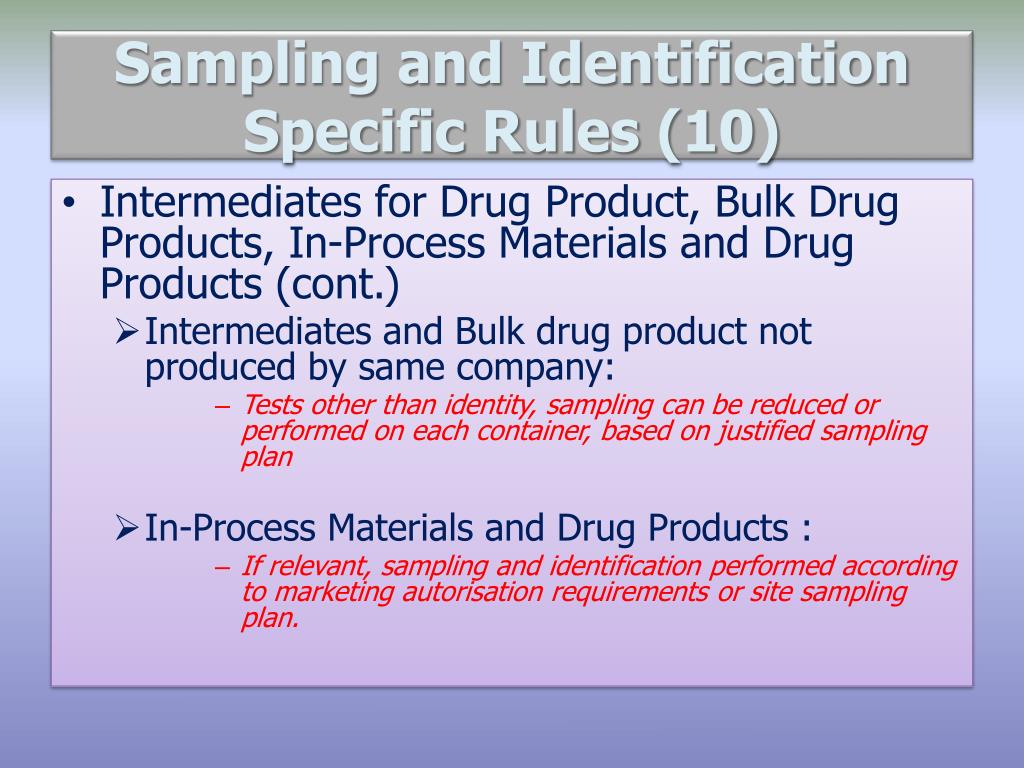 Sampling and Identification Specific Rules (10)

• Intermediates for Drug Product, Bulk Drug Products, In-Process Materials and Drug Products (cont.)

➢ Intermediates and Bulk drug product not produced by same company:

– Tests other than identity, sampling can be reduced or performed on each container, based on justified sampling plan

➢ In-Process Materials and Drug Products :

– If relevant, sampling and identification performed according to marketing autorisation requirements or site sampling plan.